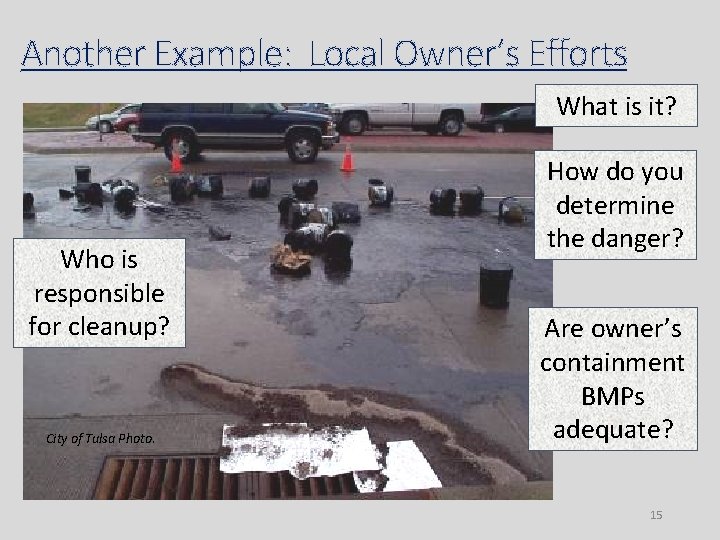 Another Example: Local Owner's Efforts

What is it?

How do you determine the danger?

Who is responsible for cleanup?

Are owner's containment BMPs adequate?

City of Tulsa Photo.

15